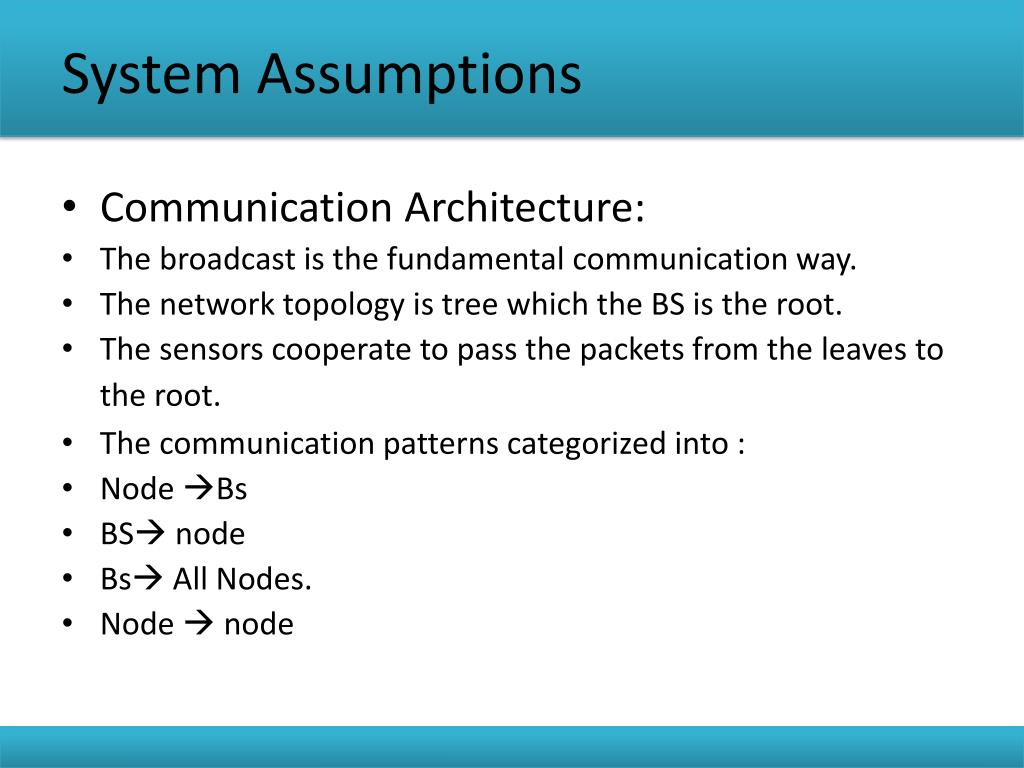 System Assumptions

• Communication Architecture:
• The broadcast is the fundamental communication way.
• The network topology is tree which the BS is the root.
• The sensors cooperate to pass the packets from the leaves to the root.
• The communication patterns categorized into :
• Node →Bs
• BS→ node
• Bs→ All Nodes.
• Node → node